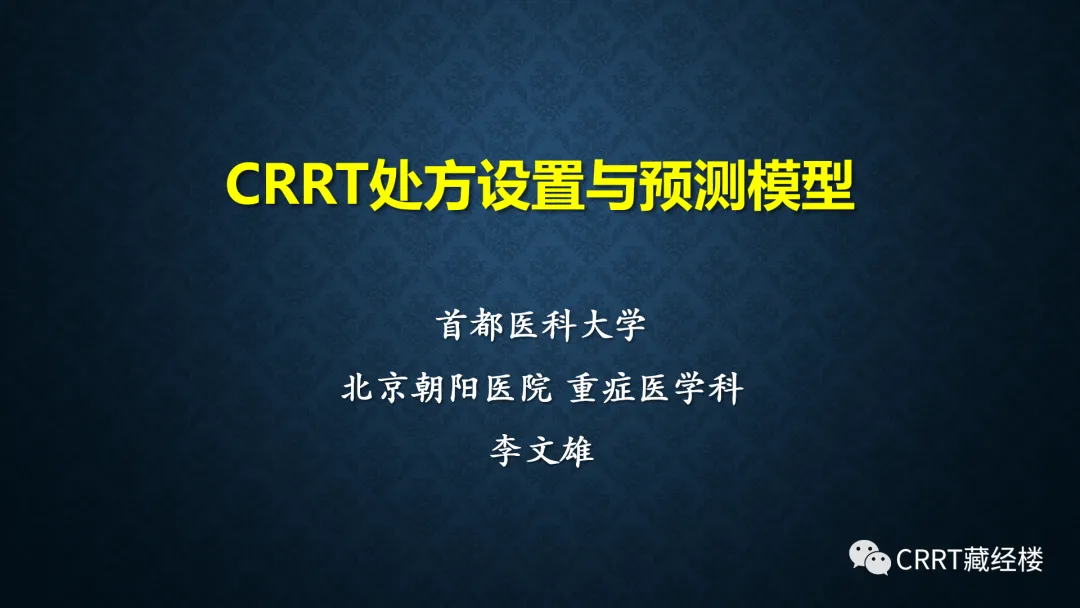 CRRT处方设置与预测模型

首都医科大学
北京朝阳医院 重症医学科
李文雄

CRRT藏经楼